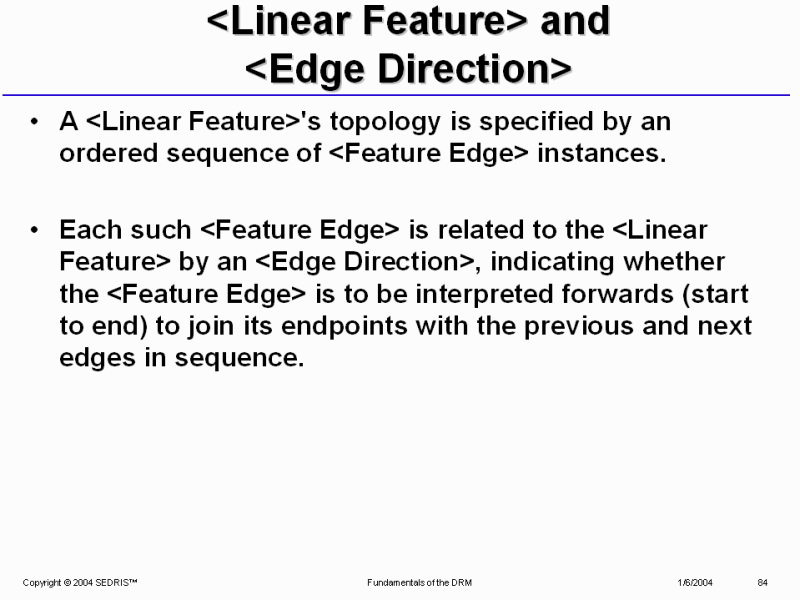 <Linear Feature> and <Edge Direction>

• A <Linear Feature>'s topology is specified by an ordered sequence of <Feature Edge> instances.

• Each such <Feature Edge> is related to the <Linear Feature> by an <Edge Direction>, indicating whether the <Feature Edge> is to be interpreted forwards (start to end) to join its endpoints with the previous and next edges in sequence.

Copyright © 2004 SEDRIS™ Fundamentals of the DRM 1/6/2004 84